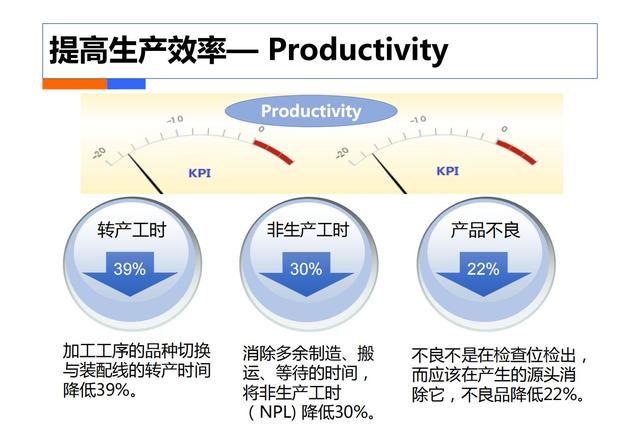 提高生产效率— Productivity

Productivity

-20 -10 0
KPI

-20 -10 0
KPI

转产工时
39%

非生产工时
30%

产品不良
22%

加工工序的品种切换与装配线的转产时间降低39%。

消除多余制造、搬运、等待的时间，将非生产工时（NPL) 降低30%。

不良不是在检查位检出，而应该在产生的源头消除它，不良品降低22%。